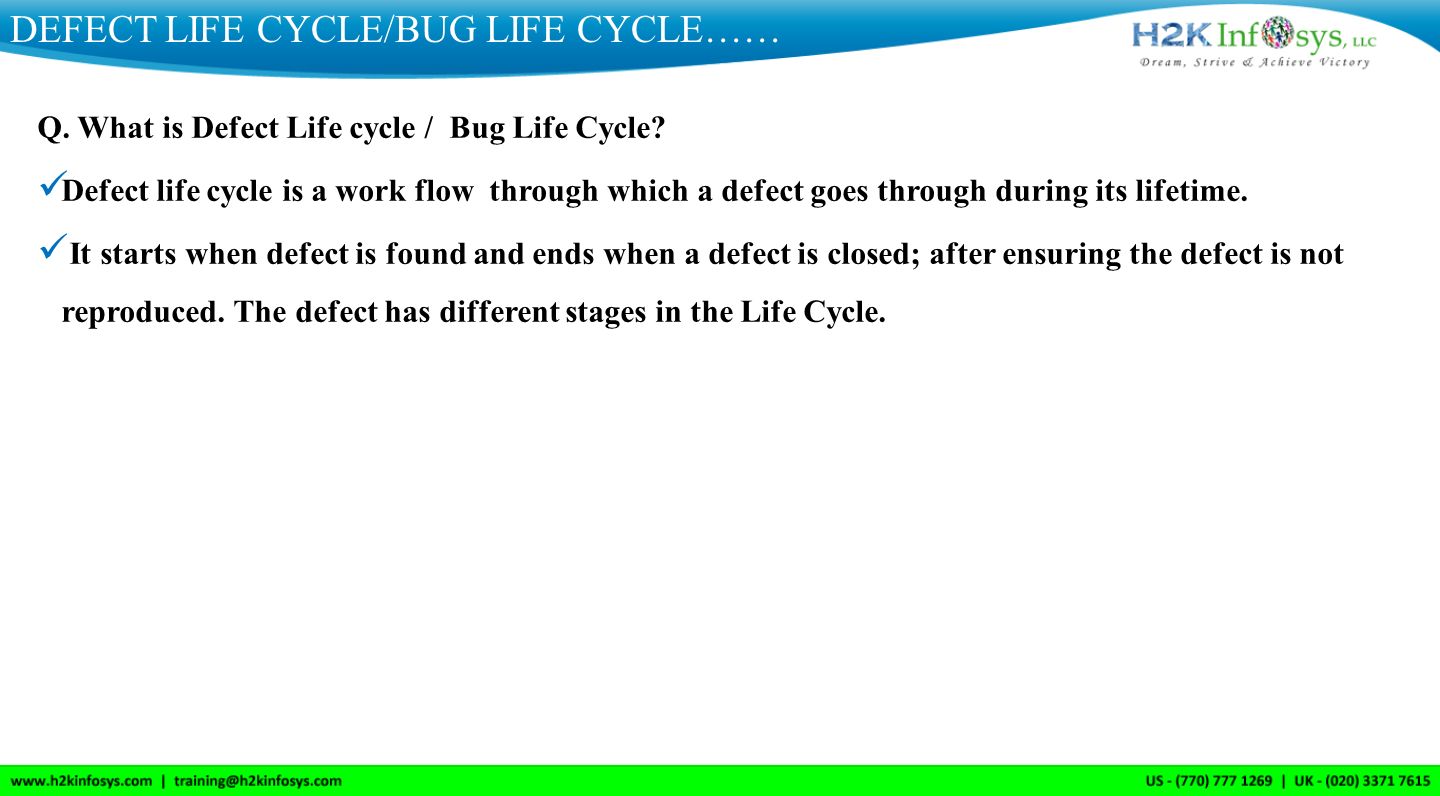 DEFECT LIFE CYCLE/BUG LIFE CYCLE……

H2K Infosys, LLC
Dream, Strive & Achieve Victory

Q. What is Defect Life cycle / Bug Life Cycle?

✓Defect life cycle is a work flow through which a defect goes through during its lifetime.

✓ It starts when defect is found and ends when a defect is closed; after ensuring the defect is not reproduced. The defect has different stages in the Life Cycle.

www.h2kinfosys.com | training@h2kinfosys.com

US - (770) 777 1269 | UK - (020) 3371 7615